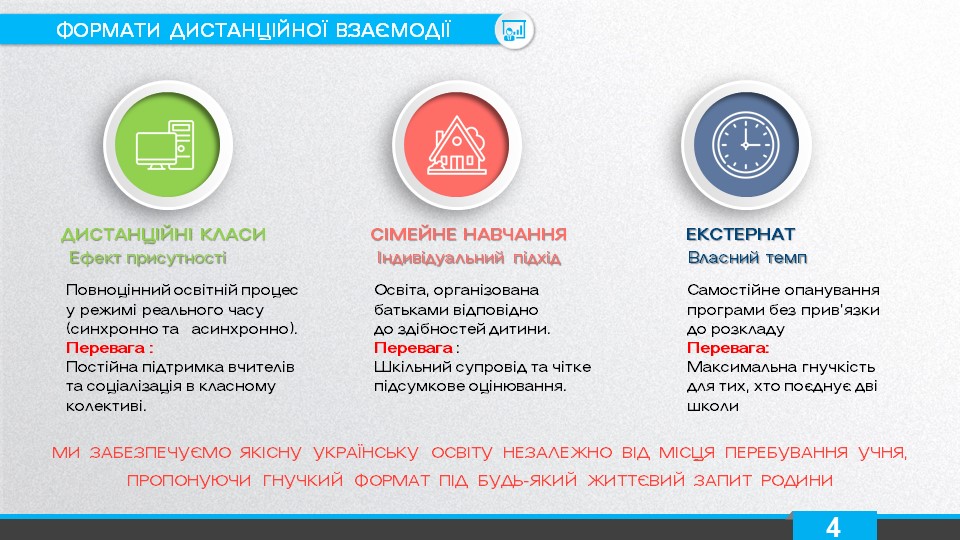 ФОРМАТИ ДИСТАНЦІЙНОЇ ВЗАЄМОДІЇ

ДИСТАНЦІЙНІ КЛАСИ
Ефект присутності

Повноцінний освітній процес у режимі реального часу (синхронно та асинхронно).
Перевага :
Постійна підтримка вчителів та соціалізація в класному колективі.

СІМЕЙНЕ НАВЧАННЯ
Індивідуальний підхід

Освіта, організована батьками відповідно до здібностей дитини.
Перевага :
Шкільний супровід та чітке підсумкове оцінювання.

ЕКСТЕРНАТ
Власний темп

Самостійне опанування програми без прив'язки до розкладу
Перевага:
Максимальна гнучкість для тих, хто поєднує дві школи

МИ ЗАБЕЗПЕЧУЄМО ЯКІСНУ УКРАЇНСЬКУ ОСВІТУ НЕЗАЛЕЖНО ВІД МІСЦЯ ПЕРЕБУВАННЯ УЧНЯ, ПРОПОНУЮЧИ ГНУЧКИЙ ФОРМАТ ПІД БУДЬ-ЯКИЙ ЖИТТЄВИЙ ЗАПИТ РОДИНИ

4